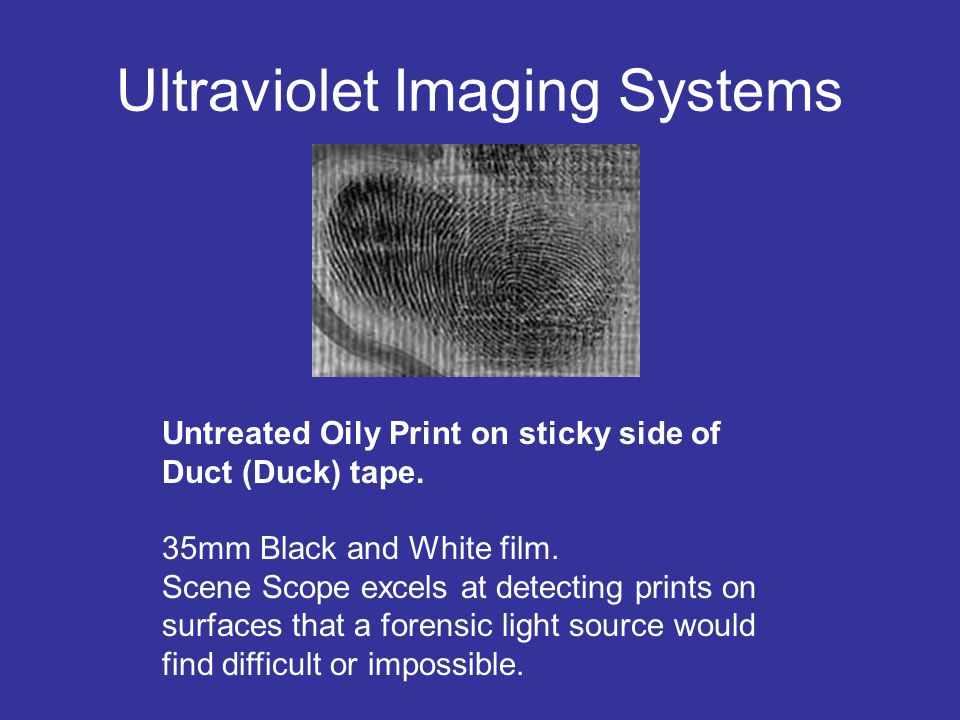 Ultraviolet Imaging Systems

Untreated Oily Print on sticky side of Duct (Duck) tape.

35mm Black and White film.
Scene Scope excels at detecting prints on surfaces that a forensic light source would find difficult or impossible.